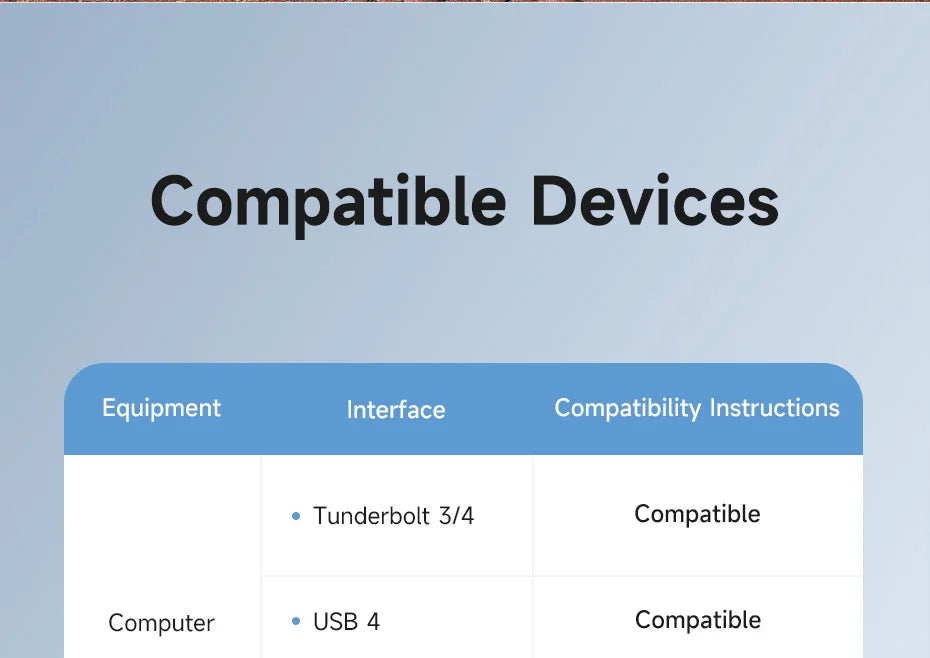 Compatible Devices

| Equipment | Interface | Compatibility Instructions |
|---|---|---|
| Computer | • Tunderbolt 3/4 | Compatible |
| | • USB 4 | Compatible |